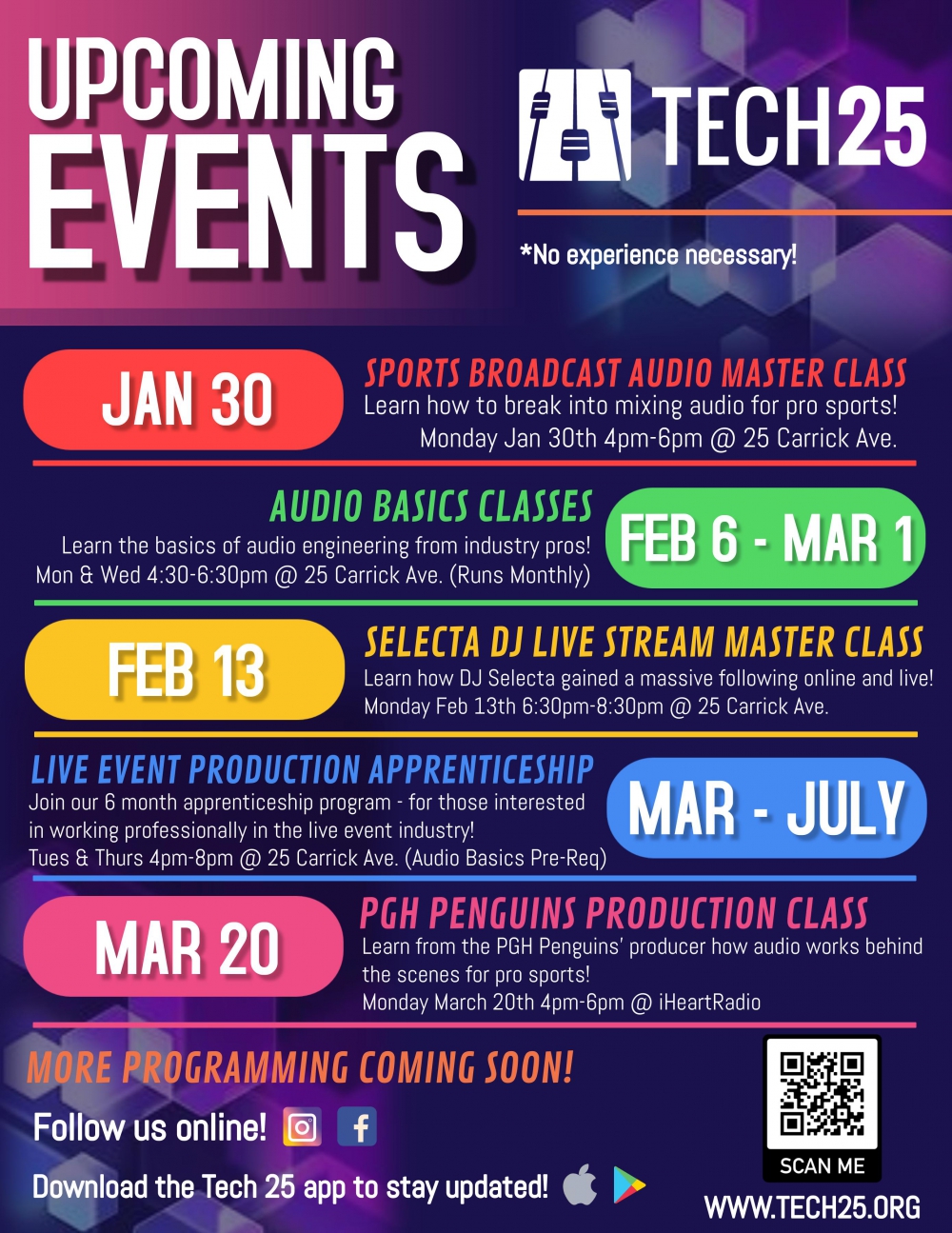 UPCOMING EVENTS

TECH25

*No experience necessary!

JAN 30

SPORTS BROADCAST AUDIO MASTER CLASS
Learn how to break into mixing audio for pro sports!
Monday Jan 30th 4pm-6pm @ 25 Carrick Ave.

AUDIO BASICS CLASSES
Learn the basics of audio engineering from industry pros!
Mon & Wed 4:30-6:30pm @ 25 Carrick Ave. (Runs Monthly)

FEB 6 - MAR 1

FEB 13

SELECTA DJ LIVE STREAM MASTER CLASS
Learn how DJ Selecta gained a massive following online and live!
Monday Feb 13th 6:30pm-8:30pm @ 25 Carrick Ave.

LIVE EVENT PRODUCTION APPRENTICESHIP
Join our 6 month apprenticeship program - for those interested in working professionally in the live event industry!
Tues & Thurs 4pm-8pm @ 25 Carrick Ave. (Audio Basics Pre-Req)

MAR - JULY

MAR 20

PGH PENGUINS PRODUCTION CLASS
Learn from the PGH Penguins' producer how audio works behind the scenes for pro sports!
Monday March 20th 4pm-6pm @ iHeartRadio

MORE PROGRAMMING COMING SOON!

Follow us online!

Download the Tech 25 app to stay updated!

SCAN ME

WWW.TECH25.ORG